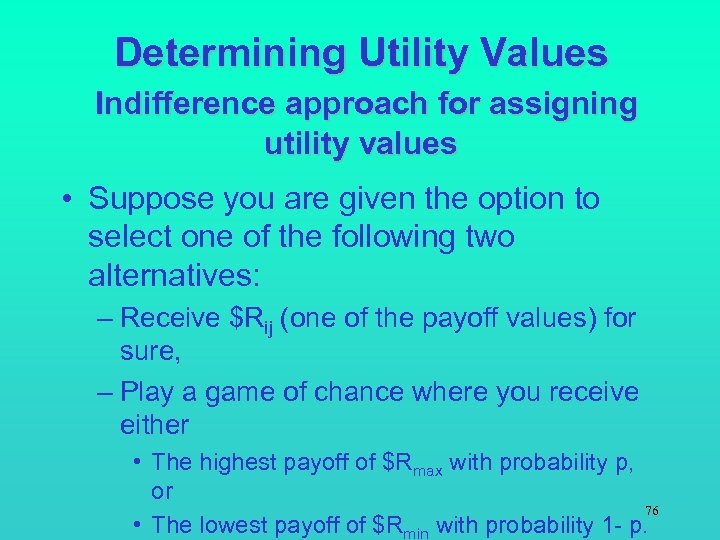 Determining Utility Values

Indifference approach for assigning utility values

• Suppose you are given the option to select one of the following two alternatives:

– Receive $\$R_{ij}$ (one of the payoff values) for sure,

– Play a game of chance where you receive either

• The highest payoff of $\$R_{max}$ with probability p, or

• The lowest payoff of $\$R_{min}$ with probability 1- p.

76